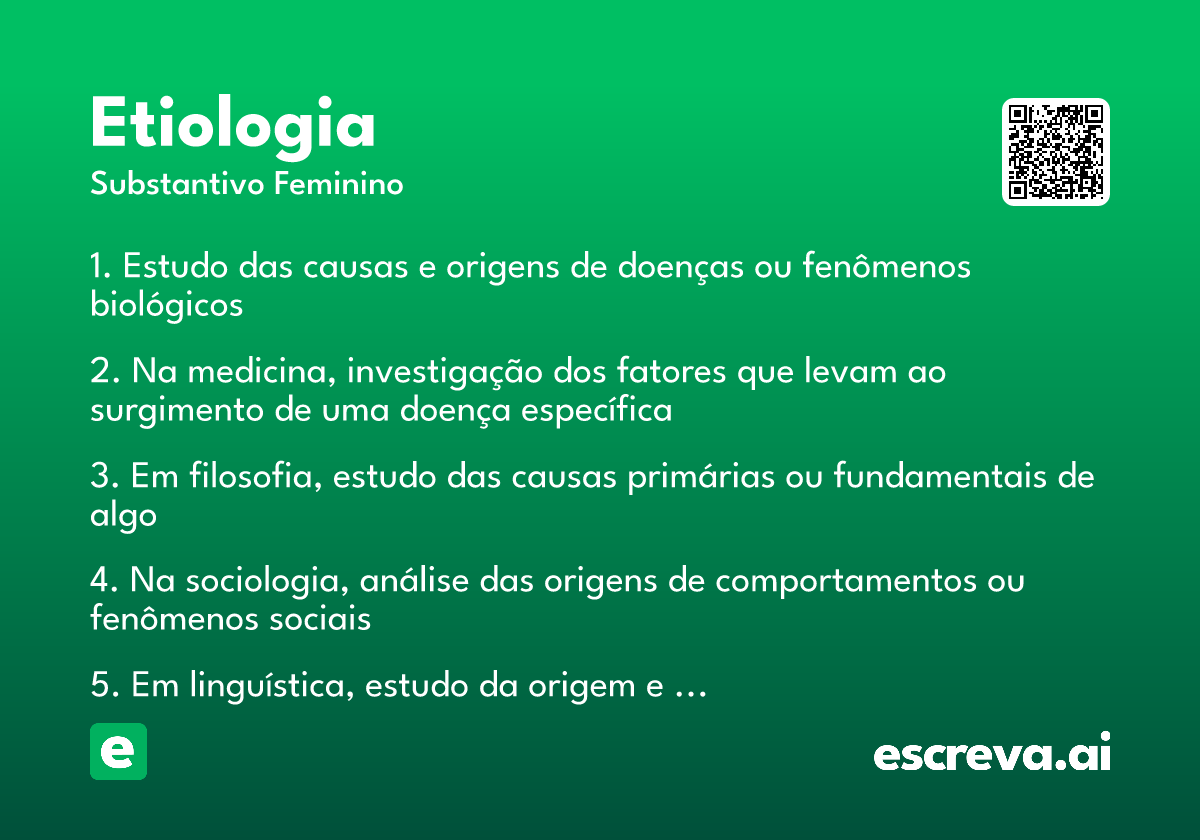 Etiologia
Substantivo Feminino

1. Estudo das causas e origens de doenças ou fenômenos biológicos

2. Na medicina, investigação dos fatores que levam ao surgimento de uma doença específica

3. Em filosofia, estudo das causas primárias ou fundamentais de algo

4. Na sociologia, análise das origens de comportamentos ou fenômenos sociais

5. Em linguística, estudo da origem e ...

e

escreva.ai